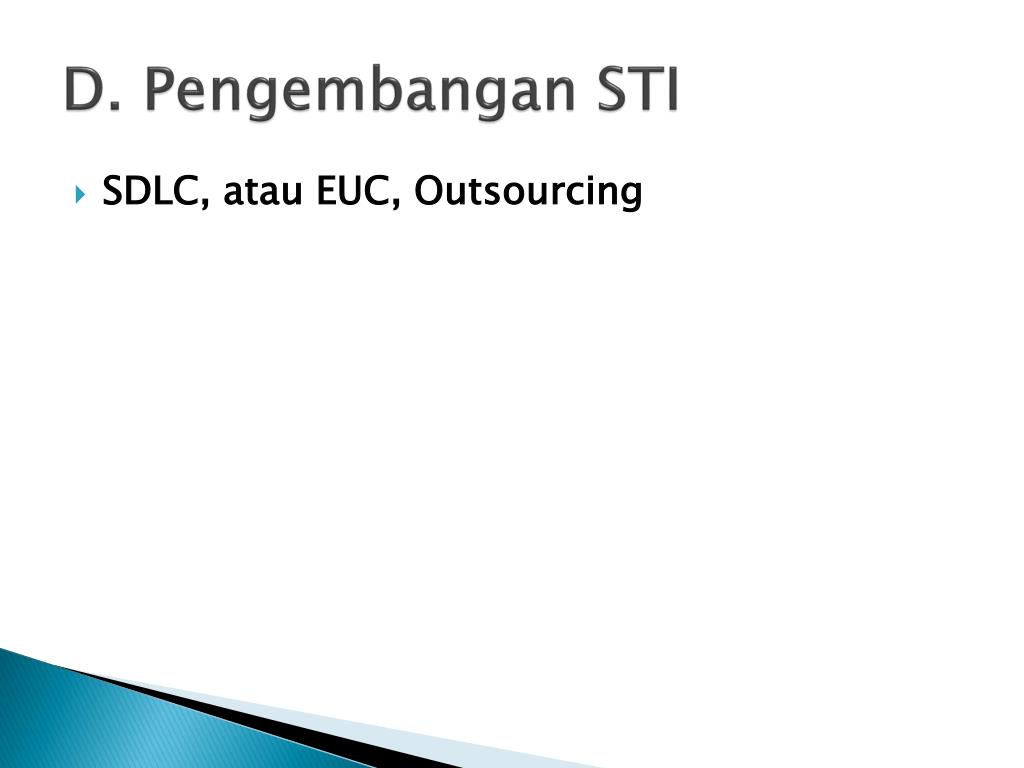 D. Pengembangan STI

SDLC, atau EUC, Outsourcing